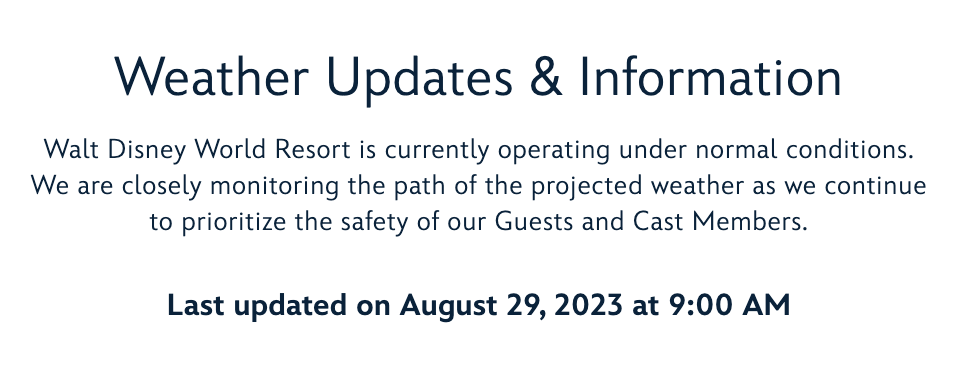 Weather Updates & Information

Walt Disney World Resort is currently operating under normal conditions. We are closely monitoring the path of the projected weather as we continue to prioritize the safety of our Guests and Cast Members.

Last updated on August 29, 2023 at 9:00 AM